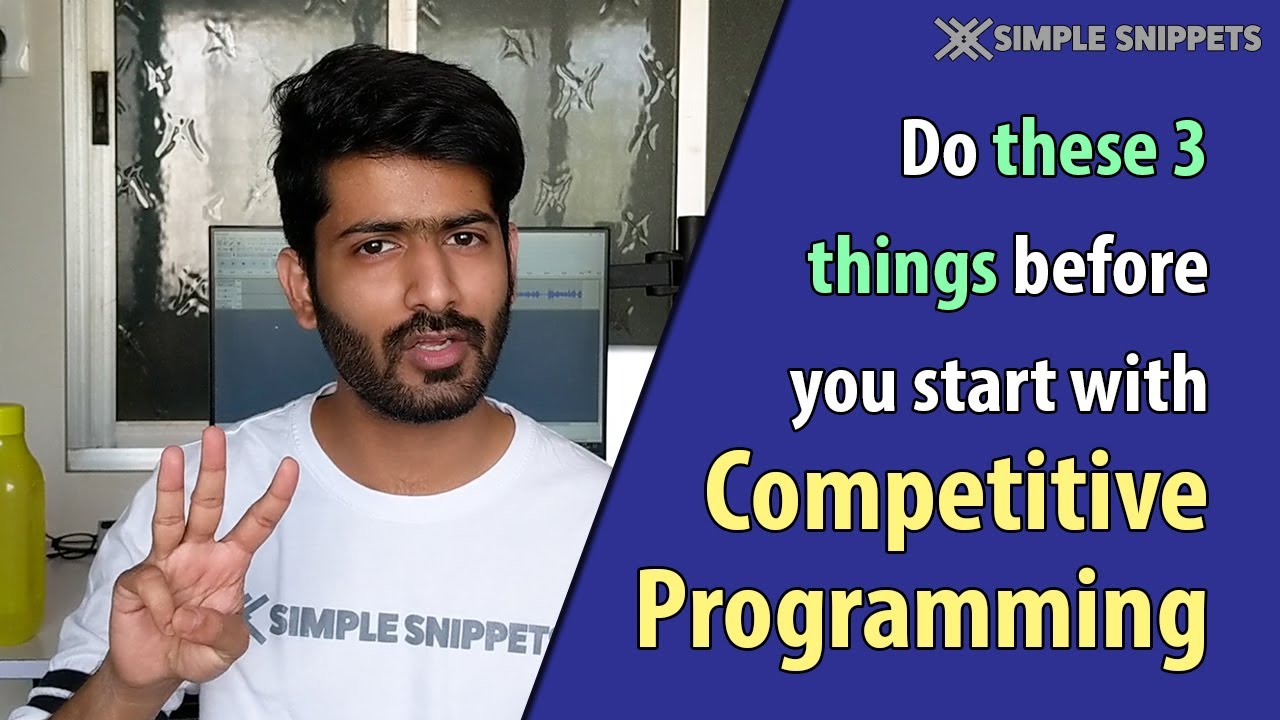 SIMPLE SNIPPETS

Do these 3 things before you start with Competitive Programming

SIMPLE SNIPPETS